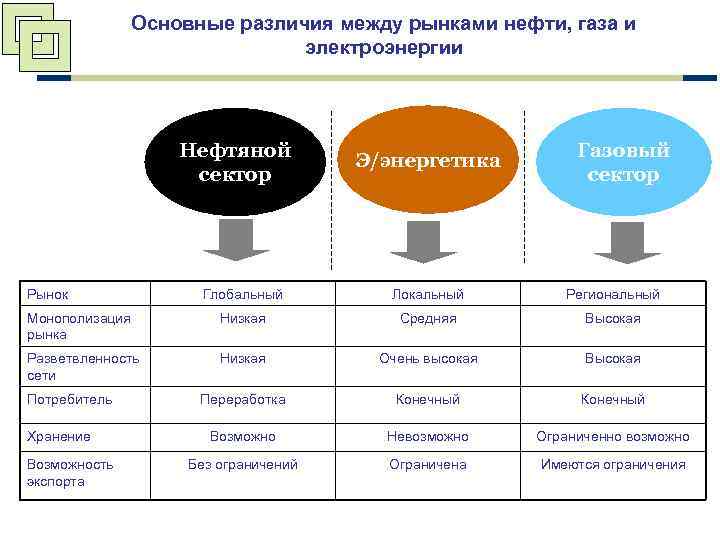 Основные различия между рынками нефти, газа и электроэнергии

Нефтяной сектор

Э/энергетика

Газовый сектор

| Рынок | Глобальный | Локальный | Региональный |
|---|---|---|---|
| Монополизация рынка | Низкая | Средняя | Высокая |
| Разветвленность сети | Низкая | Очень высокая | Высокая |
| Потребитель | Переработка | Конечный | Конечный |
| Хранение | Возможно | Невозможно | Ограниченно возможно |
| Возможность экспорта | Без ограничений | Ограничена | Имеются ограничения |